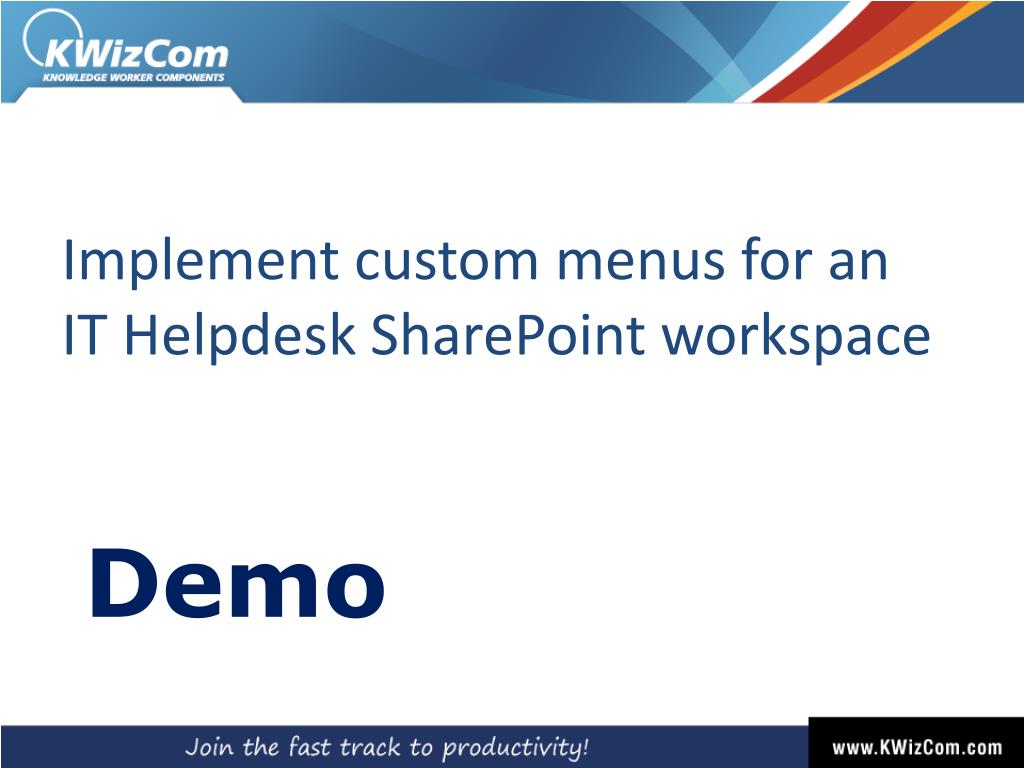 KWizCom
KNOWLEDGE WORKER COMPONENTS

Implement custom menus for an IT Helpdesk SharePoint workspace

Demo

Join the fast track to productivity!

www.KWizCom.com